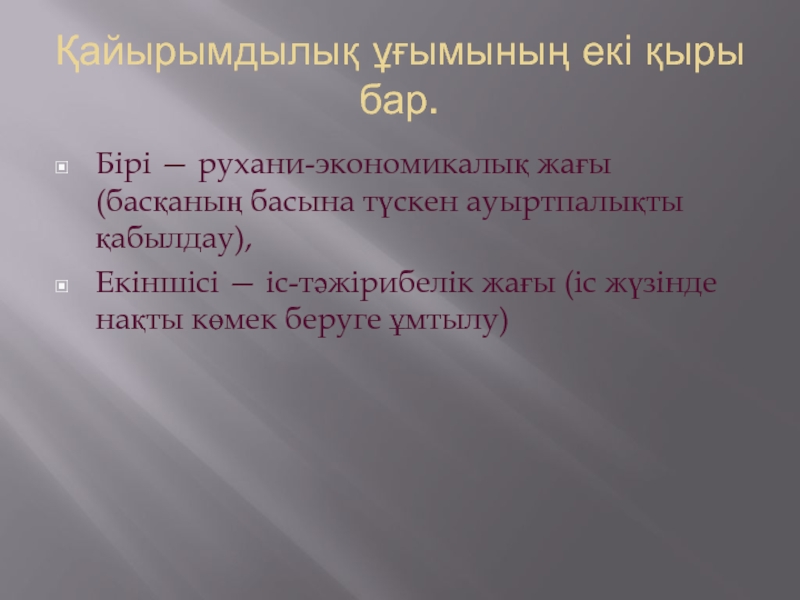 Қайырымдылық ұғымының екі қыры бар.

Бірі — рухани-экономикалық жағы (басқаның басына түскен ауыртпалықты қабылдау),

Екіншісі — іс-тәжірибелік жағы (іс жүзінде нақты көмек беруге ұмтылу)